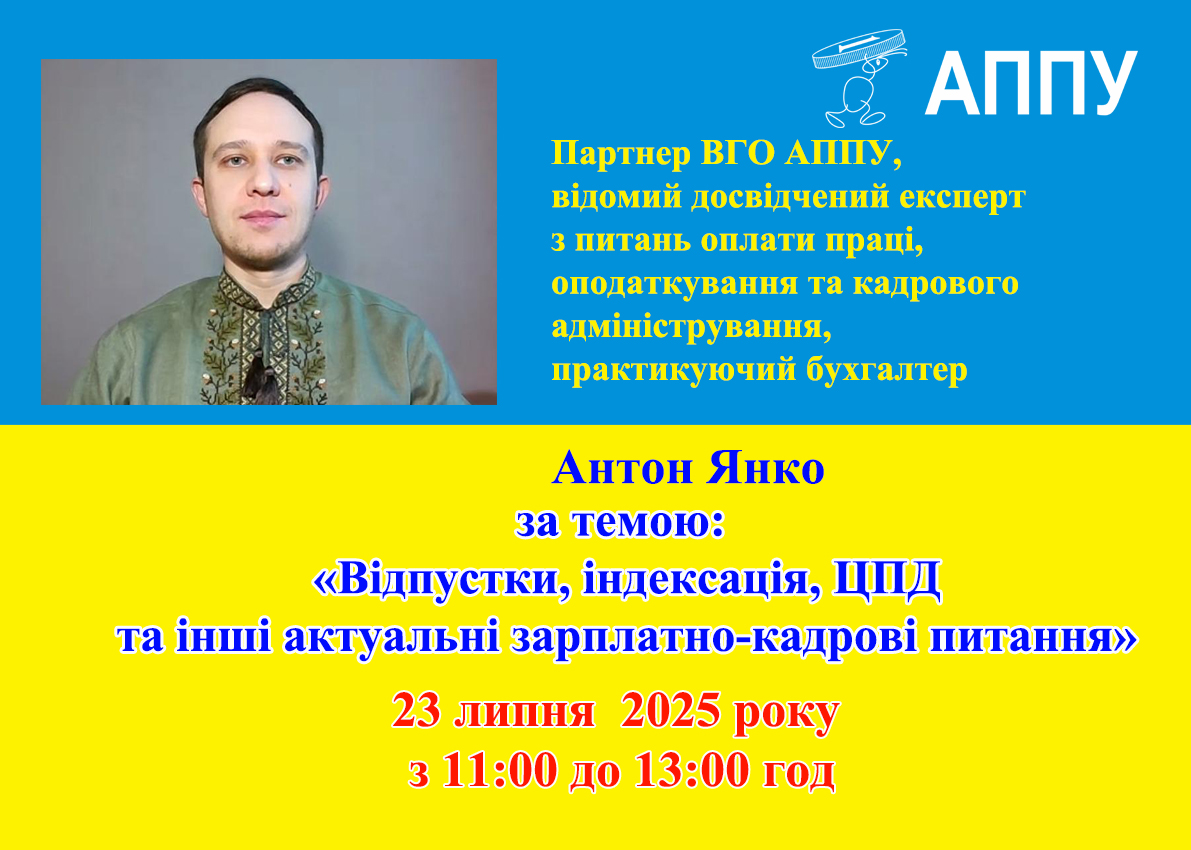 АППУ

Партнер ВГО АППУ, відомий досвідчений експерт з питань оплати праці, оподаткування та кадрового адміністрування, практикуючий бухгалтер

Антон Янко
за темою:
«Відпустки, індексація, ЦПД та інші актуальні зарплатно-кадрові питання»

23 липня 2025 року
з 11:00 до 13:00 год